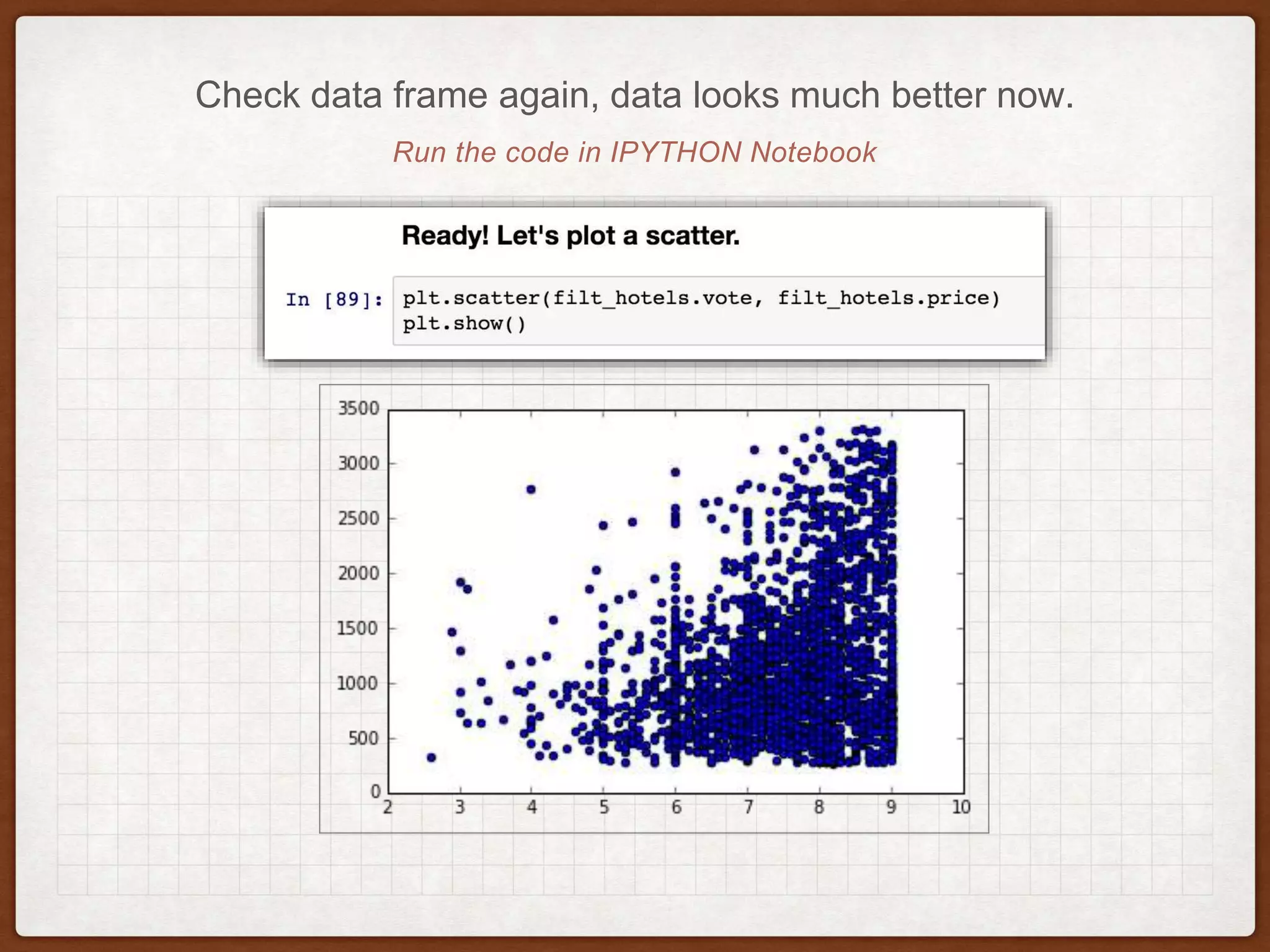 Check data frame again, data looks much better now.

Run the code in IPYTHON Notebook

Ready! Let's plot a scatter.

In [89]: plt.scatter(filt_hotels.vote, filt_hotels.price)
plt.show()

3500
3000
2500
2000
1500
1000
500
0
2 3 4 5 6 7 8 9 10